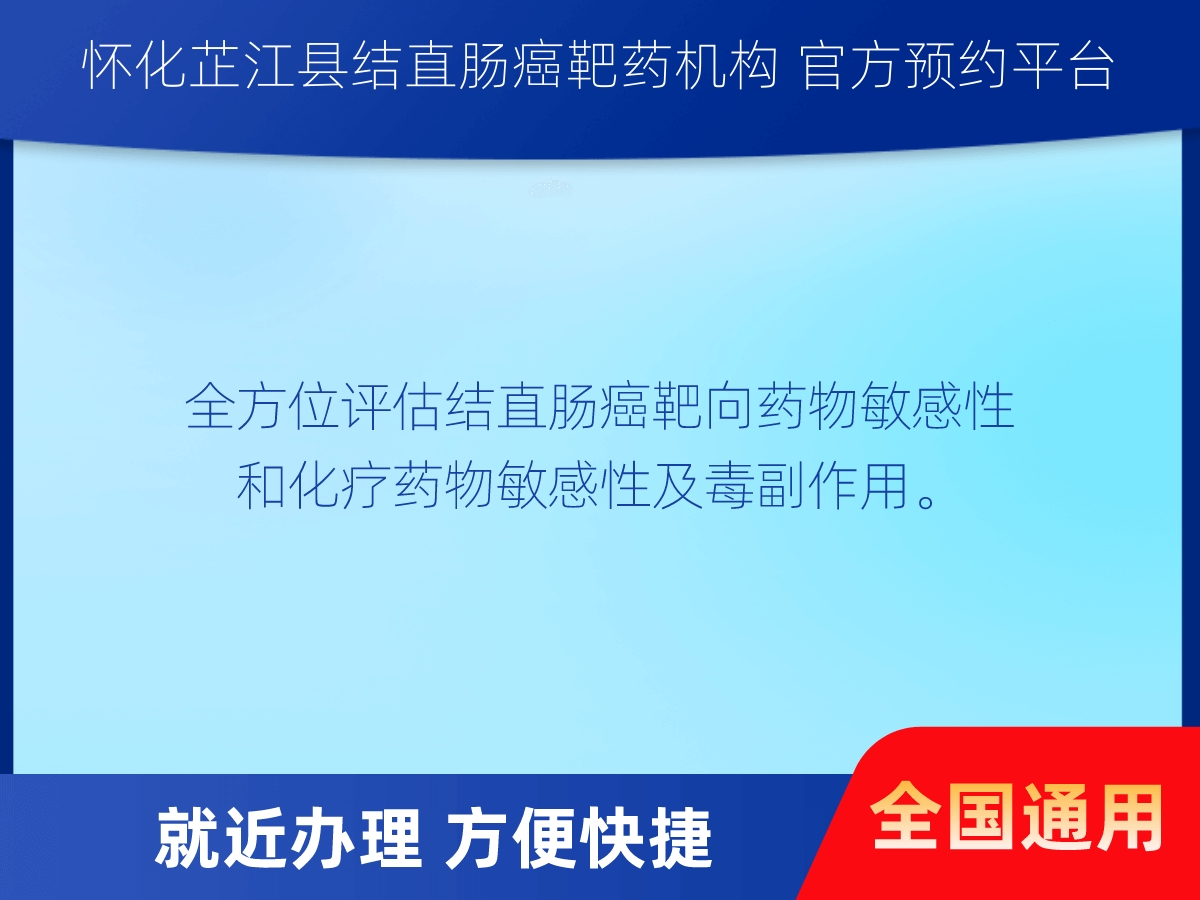 怀化芷江县结直肠癌靶药机构 官方预约平台

全方位评估结直肠癌靶向药物敏感性和化疗药物敏感性及毒副作用。

就近办理 方便快捷

全国通用